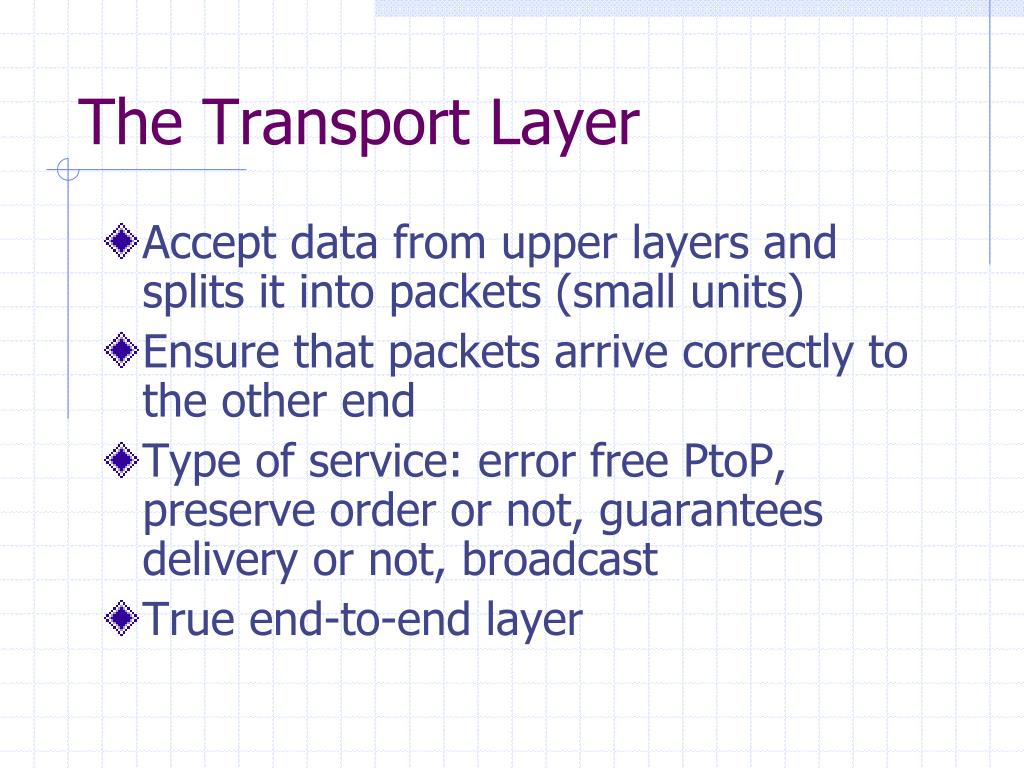 The Transport Layer

Accept data from upper layers and splits it into packets (small units)

Ensure that packets arrive correctly to the other end

Type of service: error free PtoP, preserve order or not, guarantees delivery or not, broadcast

True end-to-end layer